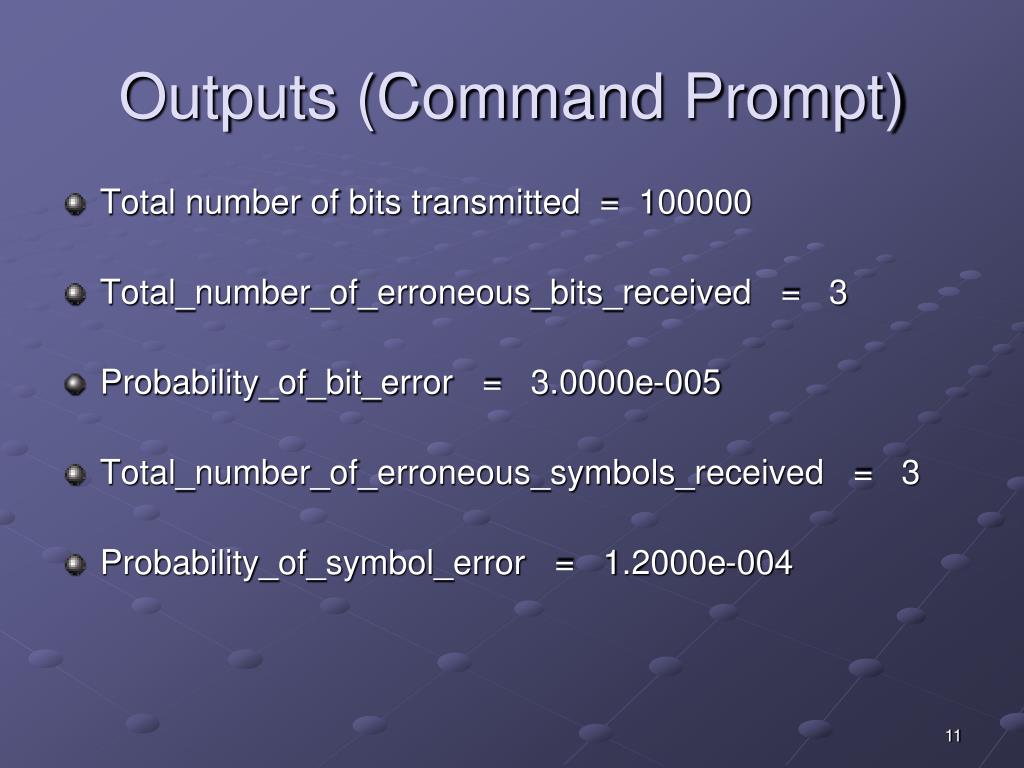 Outputs (Command Prompt)

Total number of bits transmitted = 100000

Total_number_of_erroneous_bits_received = 3

Probability_of_bit_error = 3.0000e-005

Total_number_of_erroneous_symbols_received = 3

Probability_of_symbol_error = 1.2000e-004

11